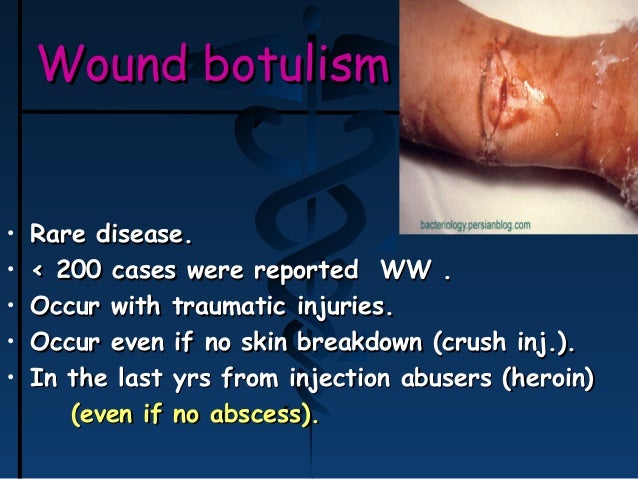 Wound botulism

bacteriology.persianblog.com

• Rare disease.
• < 200 cases were reported WW .
• Occur with traumatic injuries.
• Occur even if no skin breakdown (crush inj.).
• In the last yrs from injection abusers (heroin) (even if no abscess).